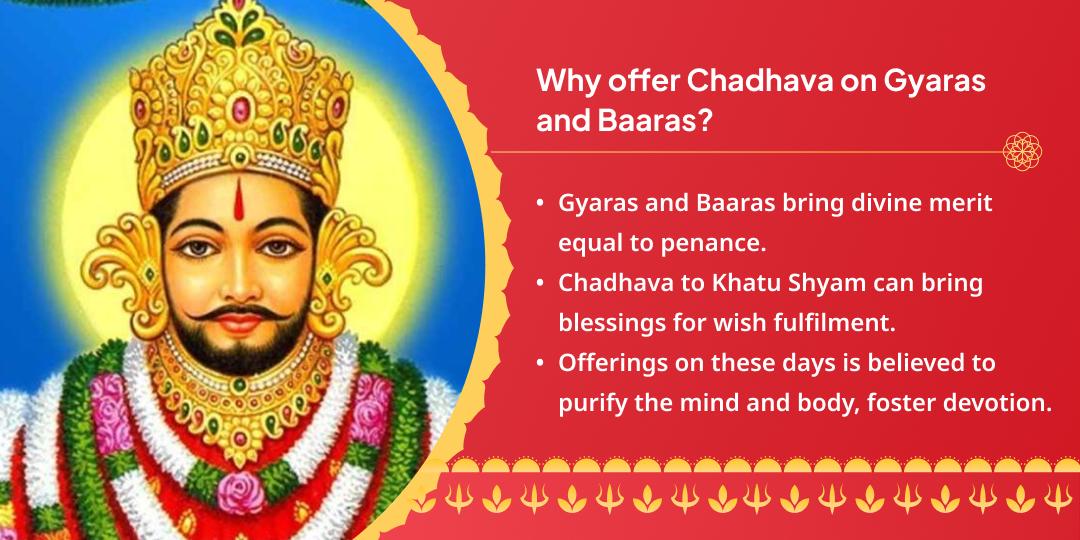 Why offer Chadhava on Gyaras and Baaras?

• Gyaras and Baaras bring divine merit equal to penance.
• Chadhava to Khatu Shyam can bring blessings for wish fulfilment.
• Offerings on these days is believed to purify the mind and body, foster devotion.